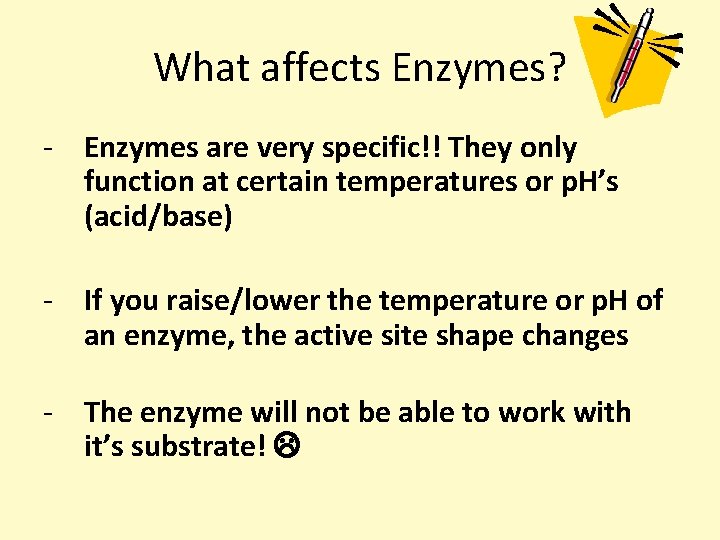 What affects Enzymes?

- Enzymes are very specific!! They only function at certain temperatures or pH’s (acid/base)

- If you raise/lower the temperature or pH of an enzyme, the active site shape changes

- The enzyme will not be able to work with it’s substrate! ☹